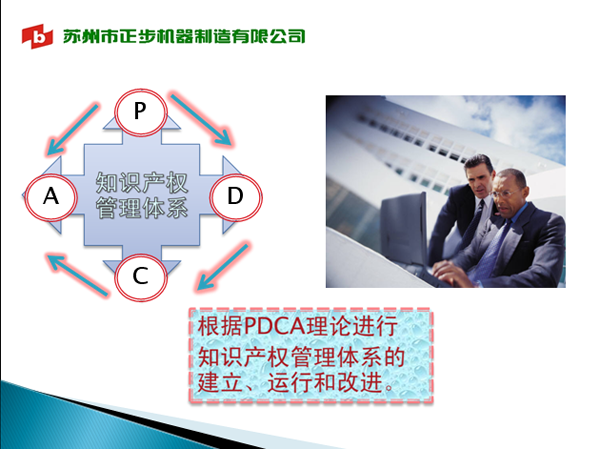 b 苏州市正步机器制造有限公司

P

A

知识产权管理体系

D

C

根据PDCA理论进行知识产权管理体系的建立、运行和改进。